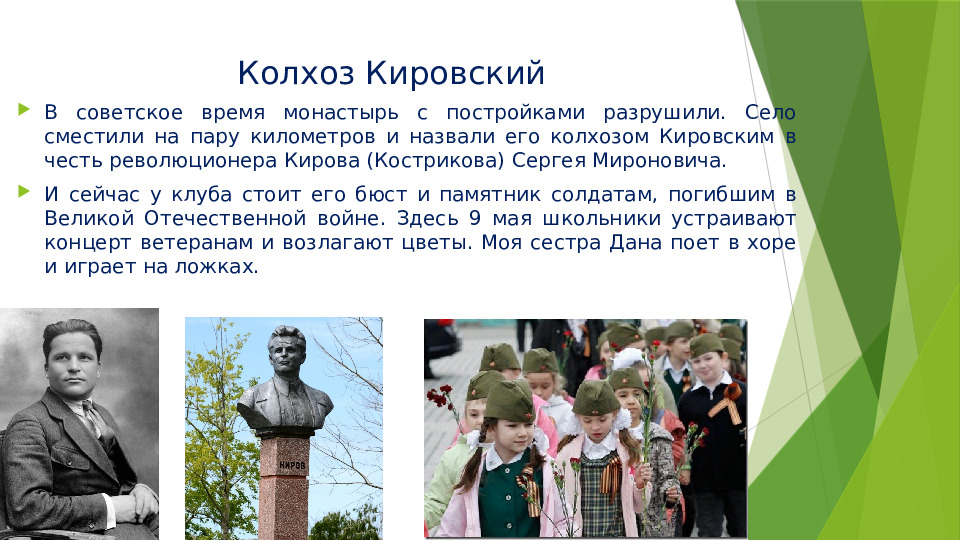 Колхоз Кировский

В советское время монастырь с постройками разрушили. Село сместили на пару километров и назвали его колхозом Кировским в честь революционера Кирова (Кострикова) Сергея Мироновича.

И сейчас у клуба стоит его бюст и памятник солдатам, погибшим в Великой Отечественной войне. Здесь 9 мая школьники устраивают концерт ветеранам и возлагают цветы. Моя сестра Дана поет в хоре и играет на ложках.

КИРОВ